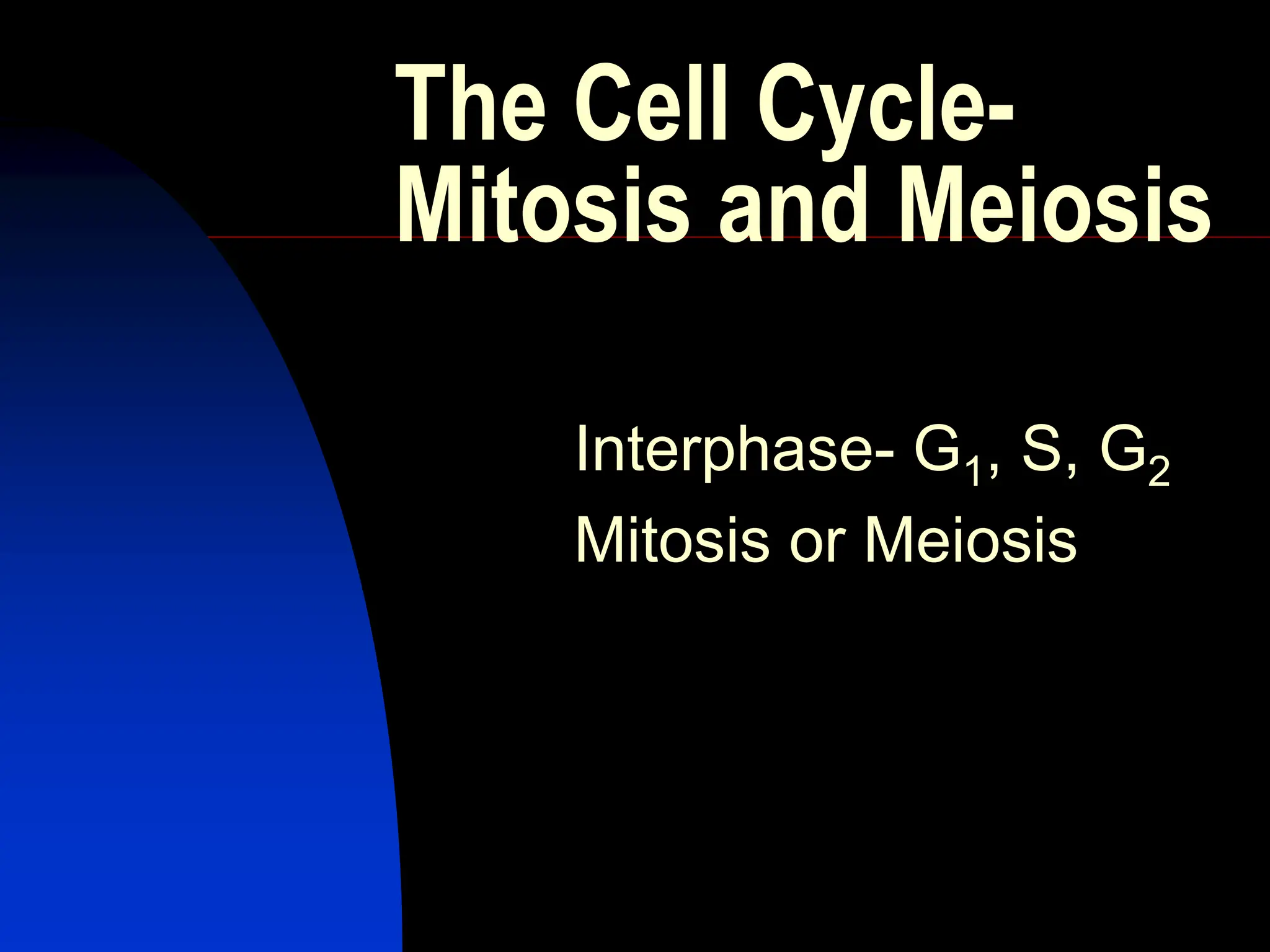 The Cell Cycle-
Mitosis and Meiosis

Interphase- $G_1$, S, $G_2$
Mitosis or Meiosis